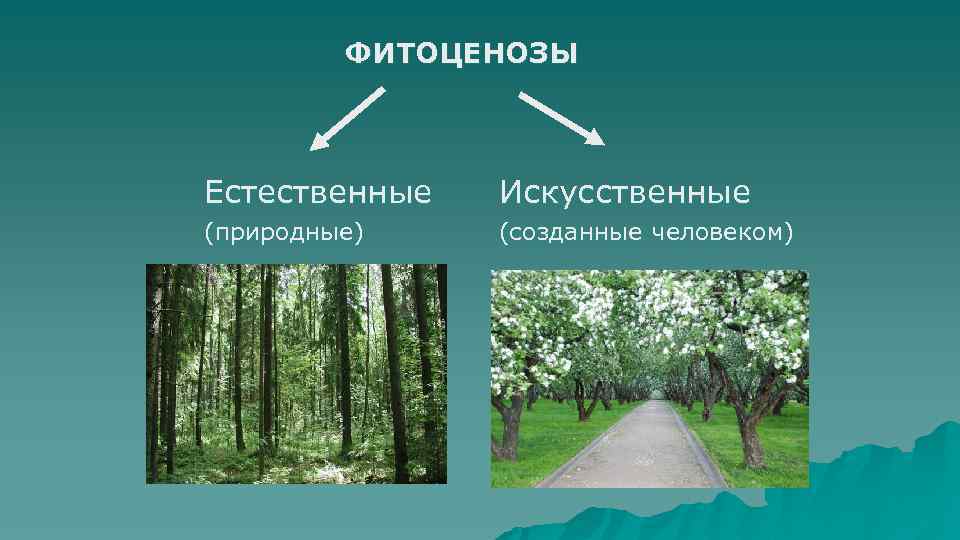 ФИТОЦЕНОЗЫ

Естественные
(природные)

Искусственные
(созданные человеком)